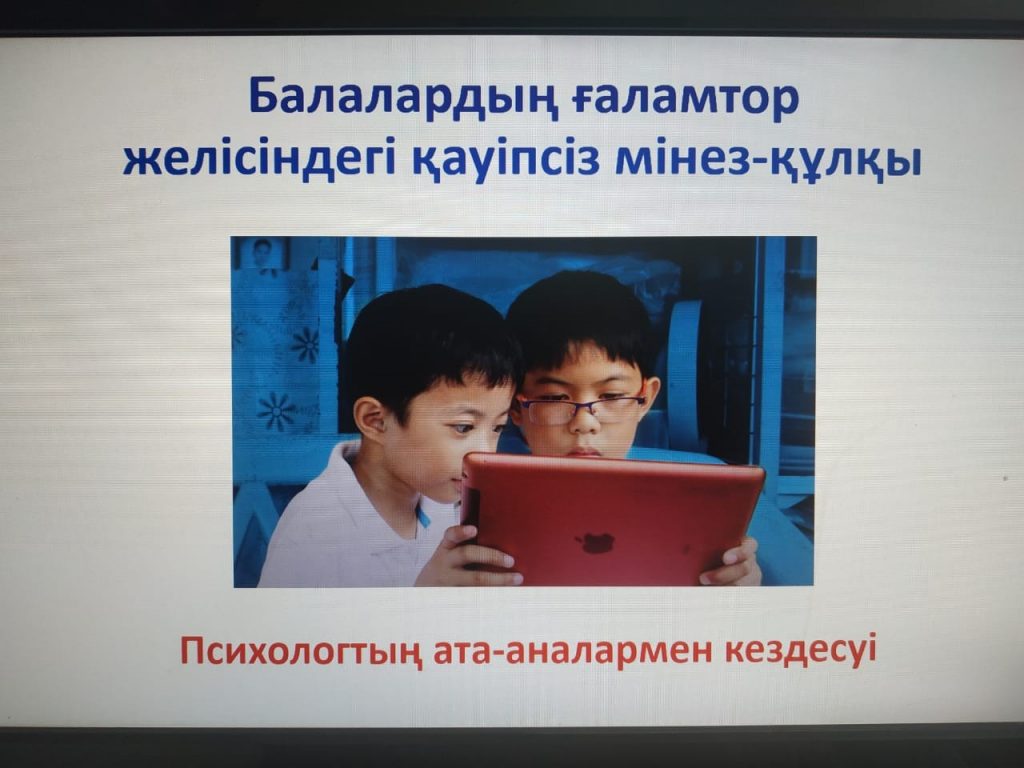 Балалардың ғаламтор желісіндегі қауіпсіз мінез-құлқы

Психологтың ата-аналармен кездесуі